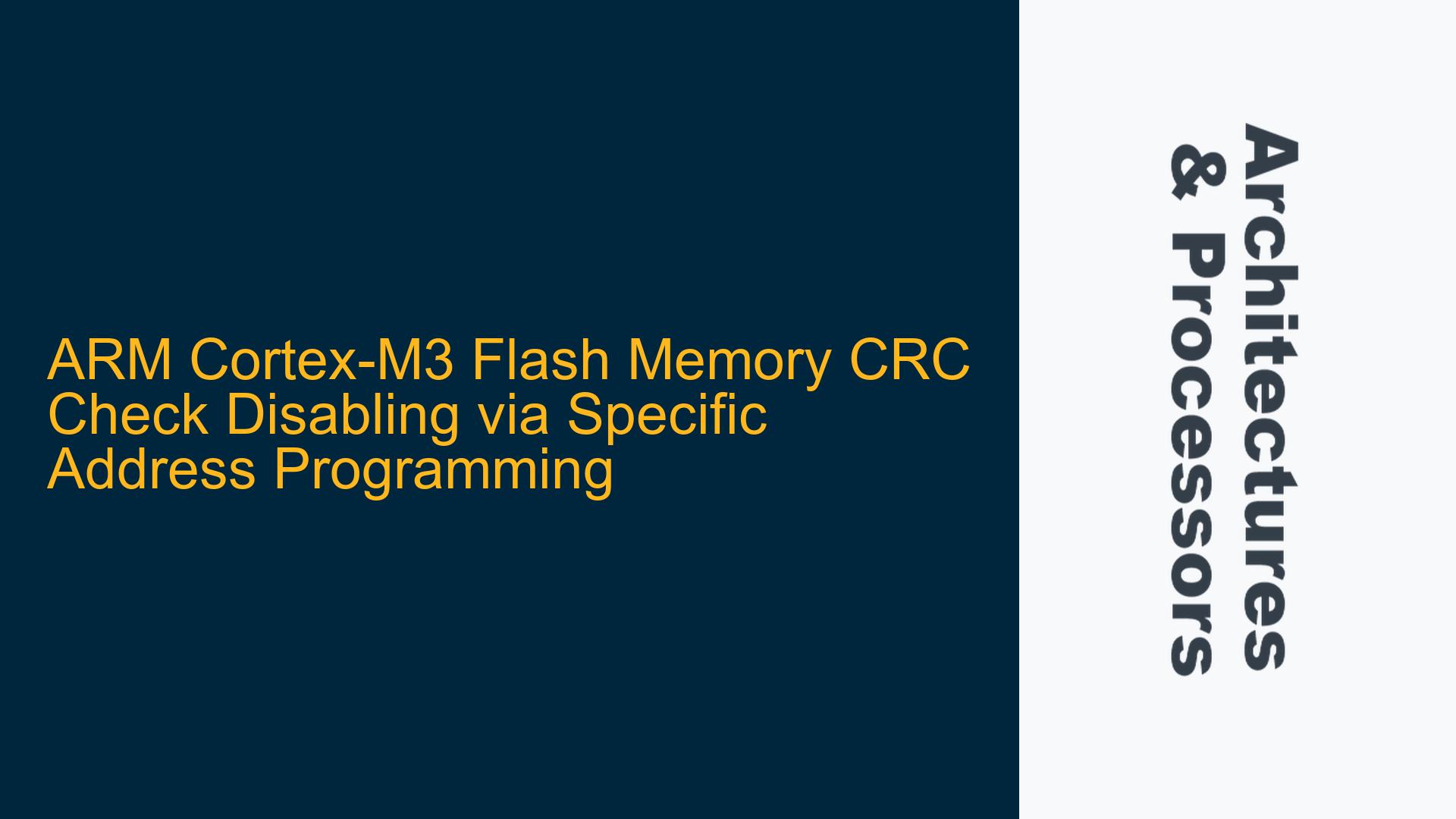 ARM Cortex-M3 Flash Memory CRC Check Disabling via Specific Address Programming

Architectures & Processors